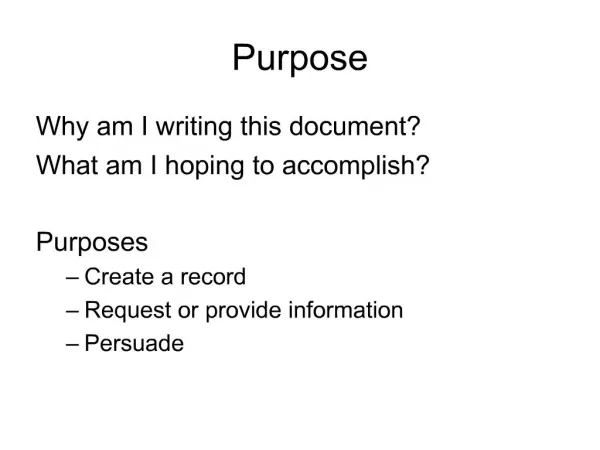 Purpose

Why am I writing this document?
What am I hoping to accomplish?

Purposes
– Create a record
– Request or provide information
– Persuade